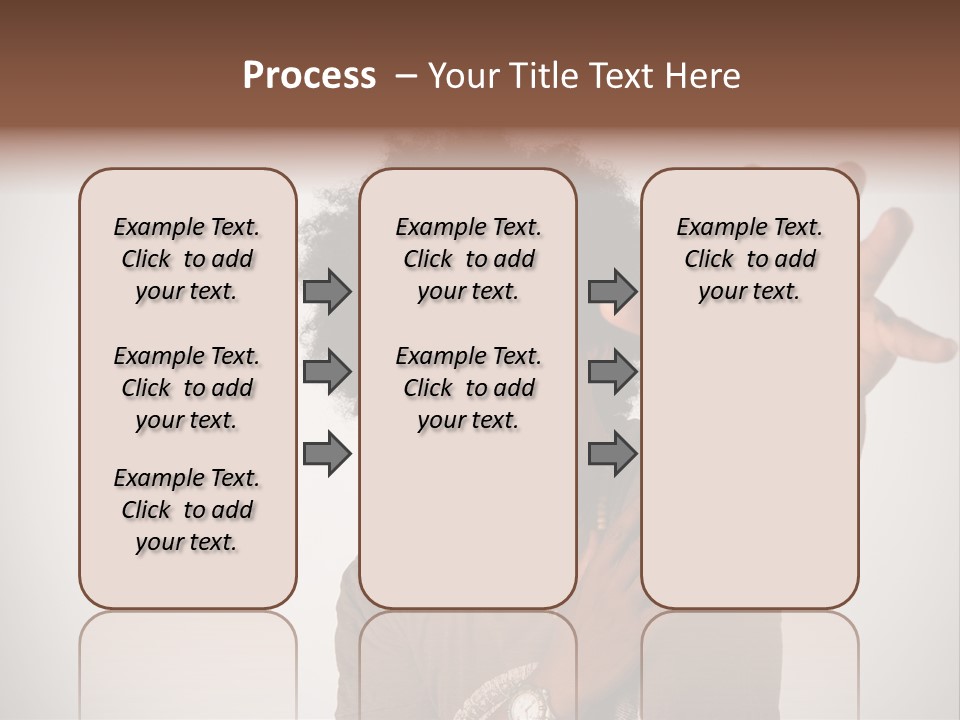 Process – Your Title Text Here

Example Text. Click to add your text.

Example Text. Click to add your text.

Example Text. Click to add your text.

Example Text. Click to add your text.

Example Text. Click to add your text.

Example Text. Click to add your text.